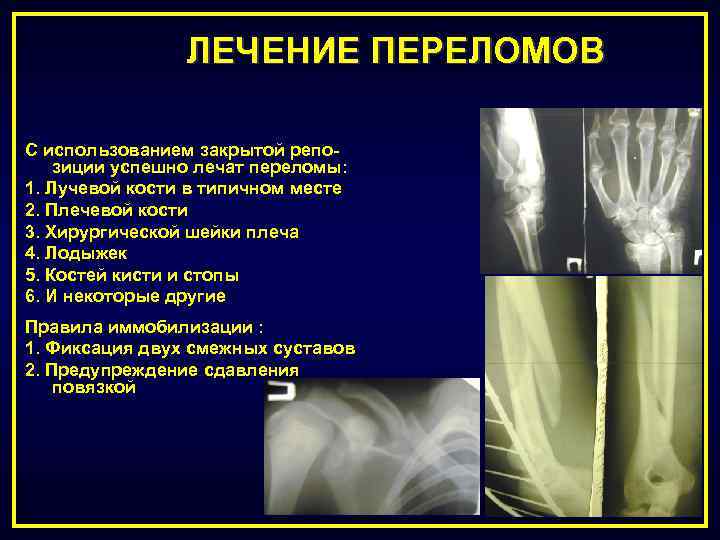 ЛЕЧЕНИЕ ПЕРЕЛОМОВ

С использованием закрытой репозиции успешно лечат переломы:
1. Лучевой кости в типичном месте
2. Плечевой кости
3. Хирургической шейки плеча
4. Лодыжек
5. Костей кисти и стопы
6. И некоторые другие

Правила иммобилизации :
1. Фиксация двух смежных суставов
2. Предупреждение сдавления повязкой